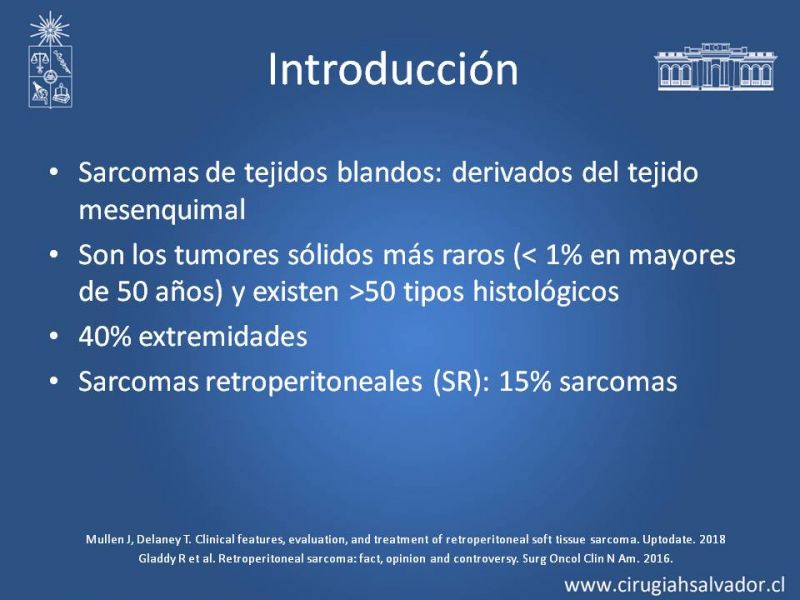 Introducción

• Sarcomas de tejidos blandos: derivados del tejido mesenquimal

• Son los tumores sólidos más raros (< 1% en mayores de 50 años) y existen >50 tipos histológicos

• 40% extremidades

• Sarcomas retroperitoneales (SR): 15% sarcomas

Mullen J, Delaney T. Clinical features, evaluation, and treatment of retroperitoneal soft tissue sarcoma. Uptodate. 2018
Gladdy R et al. Retroperitoneal sarcoma: fact, opinion and controversy. Surg Oncol Clin N Am. 2016.

www.cirugiahsalvador.cl